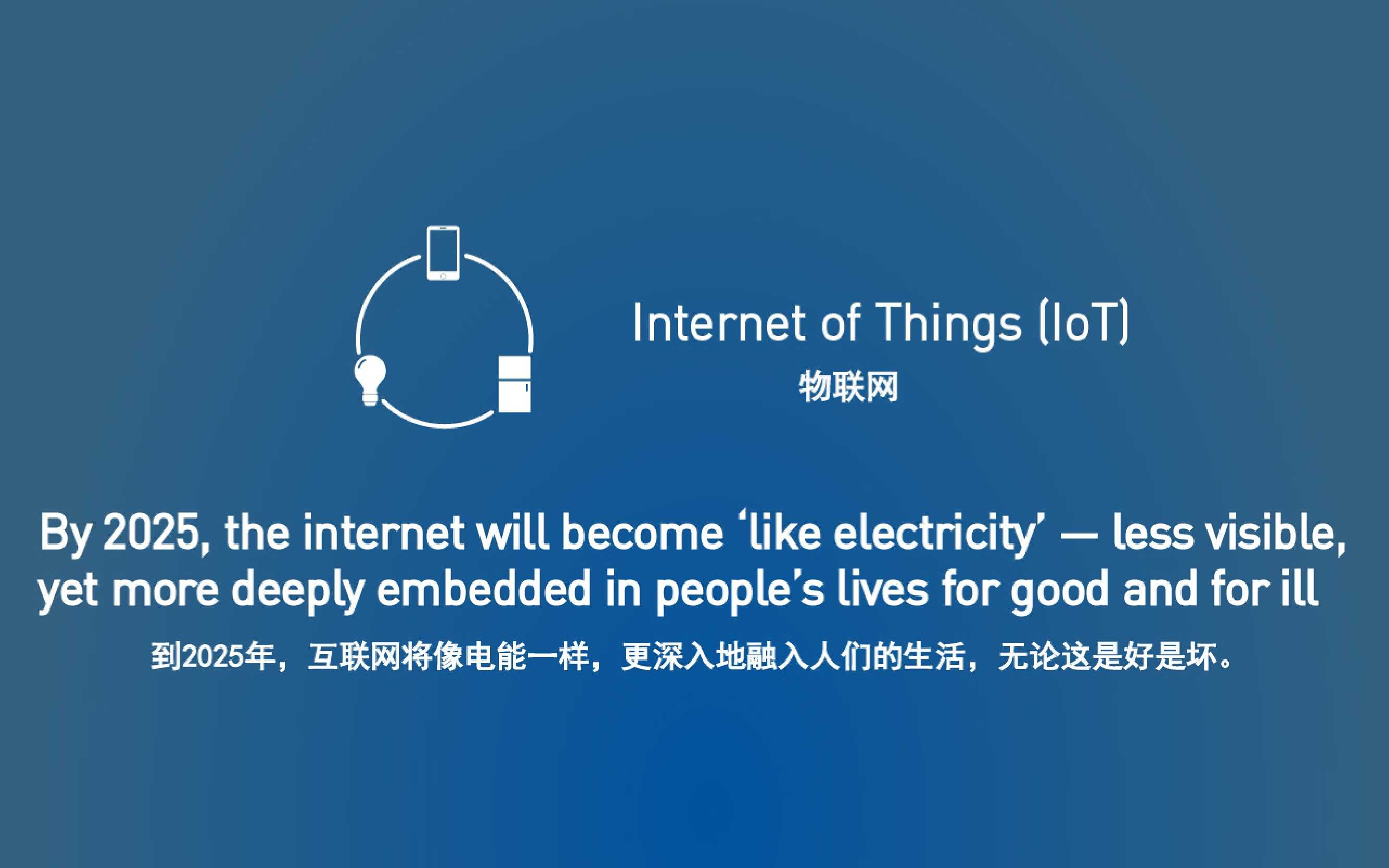 Internet of Things (IoT)
物联网

By 2025, the internet will become ‘like electricity’ — less visible, yet more deeply embedded in people’s lives for good and for ill

到2025年，互联网将像电能一样，更深入地融入人们的生活，无论这是好是坏。